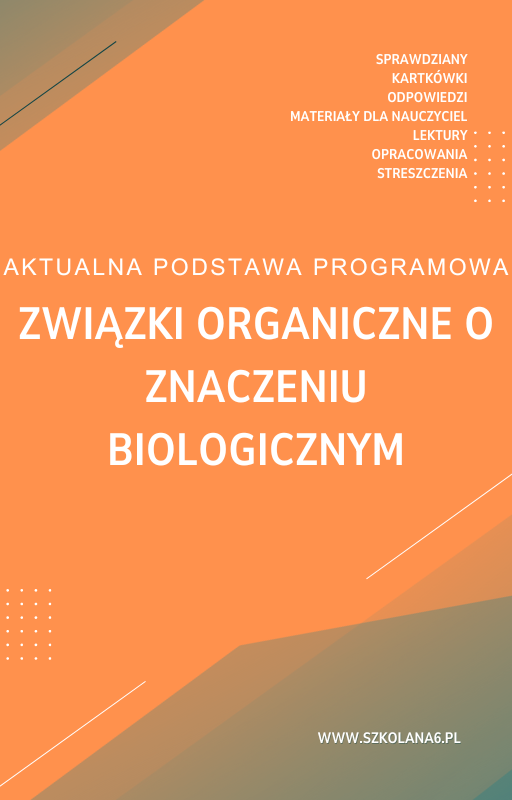 SPRAWDZIANY
KARTKÓWKI
ODPOWIEDZI
MATERIAŁY DLA NAUCZYCIEL
LEKTURY
OPRACOWANIA
STRESZCZENIA

AKTUALNA PODSTAWA PROGRAMOWA

ZWIĄZKI ORGANICZNE O ZNACZENIU BIOLOGICZNYM

WWW.SZKOLANA6.PL